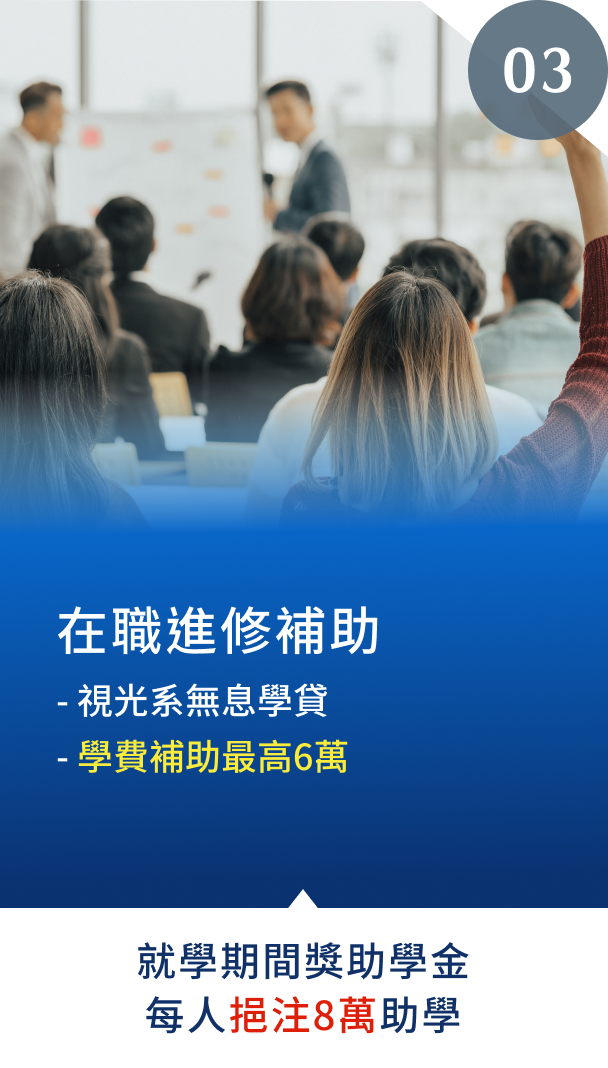 03

在職進修補助

- 視光系無息學貸

- 學費補助最高6萬

就學期間獎助學金
每人挹注8萬助學